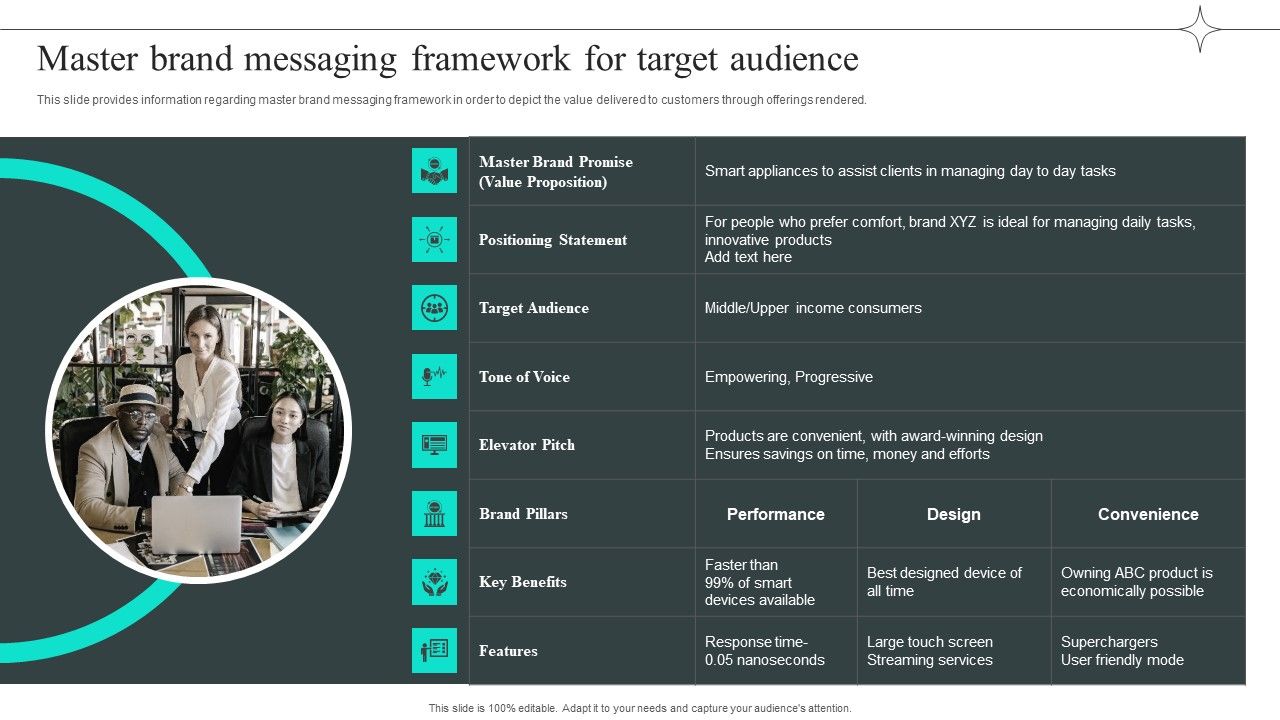 Master brand messaging framework for target audience

This slide provides information regarding master brand messaging framework in order to depict the value delivered to customers through offerings rendered.

| Master Brand Promise (Value Proposition) | Smart appliances to assist clients in managing day to day tasks | | |
|---|---|---|---|
| Positioning Statement | For people who prefer comfort, brand XYZ is ideal for managing daily tasks, innovative products Add text here | | |
| Target Audience | Middle/Upper income consumers | | |
| Tone of Voice | Empowering, Progressive | | |
| Elevator Pitch | Products are convenient, with award-winning design Ensures savings on time, money and efforts | | |
| Brand Pillars | Performance | Design | Convenience |
| Key Benefits | Faster than 99% of smart devices available | Best designed device of all time | Owning ABC product is economically possible |
| Features | Response time- 0.05 nanoseconds | Large touch screen Streaming services | Superchargers User friendly mode |

This slide is 100% editable. Adapt it to your needs and capture your audience's attention.